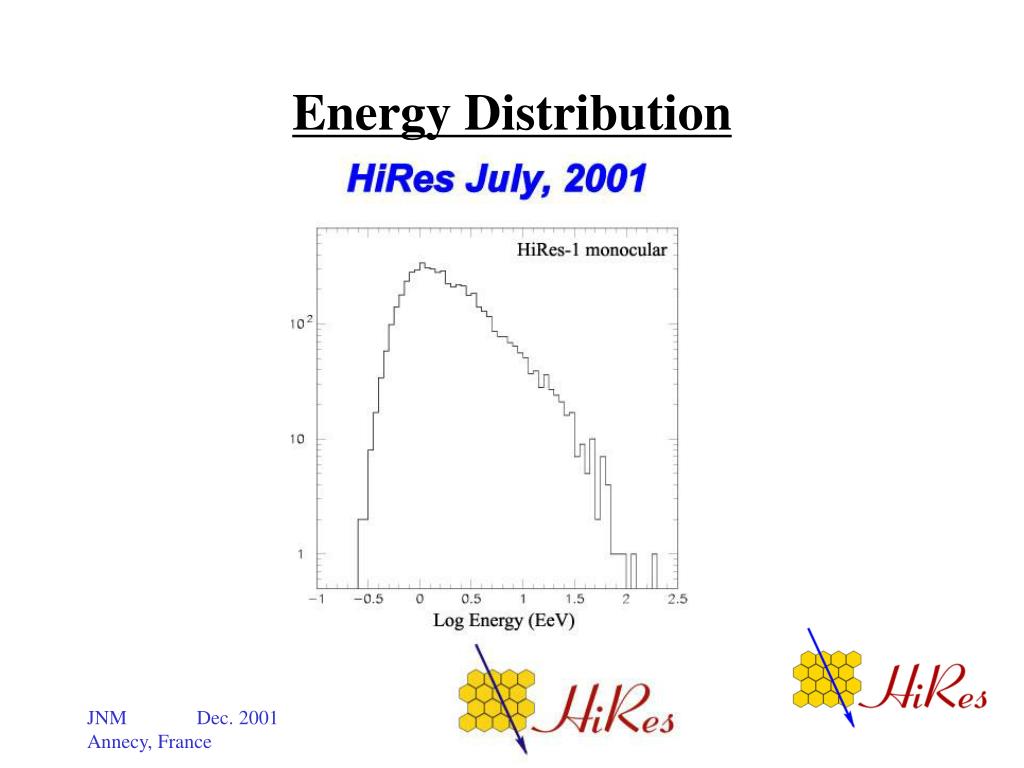 Energy Distribution

HiRes July, 2001

HiRes-1 monocular

$10^2$

10

1

−1 −0.5 0 0.5 1 1.5 2 2.5

Log Energy (EeV)

HiRes

HiRes

JNM Dec. 2001
Annecy, France